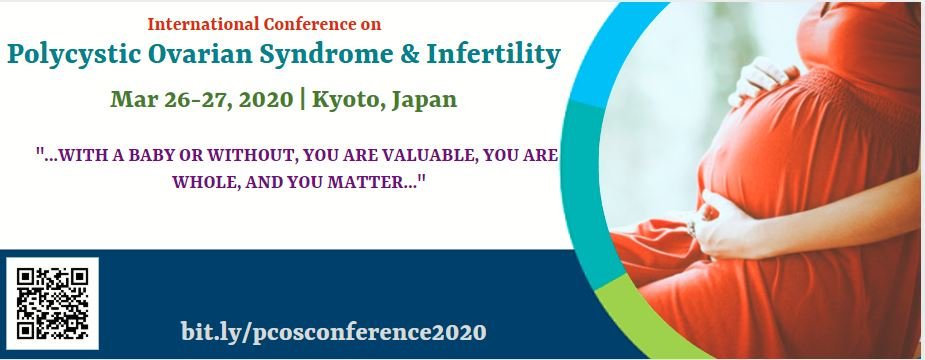 International Conference on
Polycystic Ovarian Syndrome & Infertility
Mar 26-27, 2020 | Kyoto, Japan

"...WITH A BABY OR WITHOUT, YOU ARE VALUABLE, YOU ARE WHOLE, AND YOU MATTER..."

bit.ly/pcosconference2020